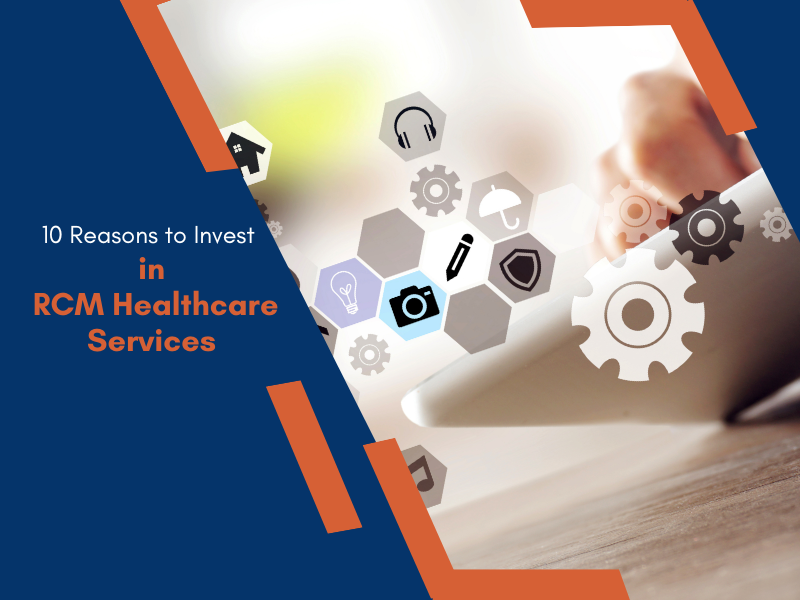 10 Reasons to Invest
in
RCM Healthcare
Services